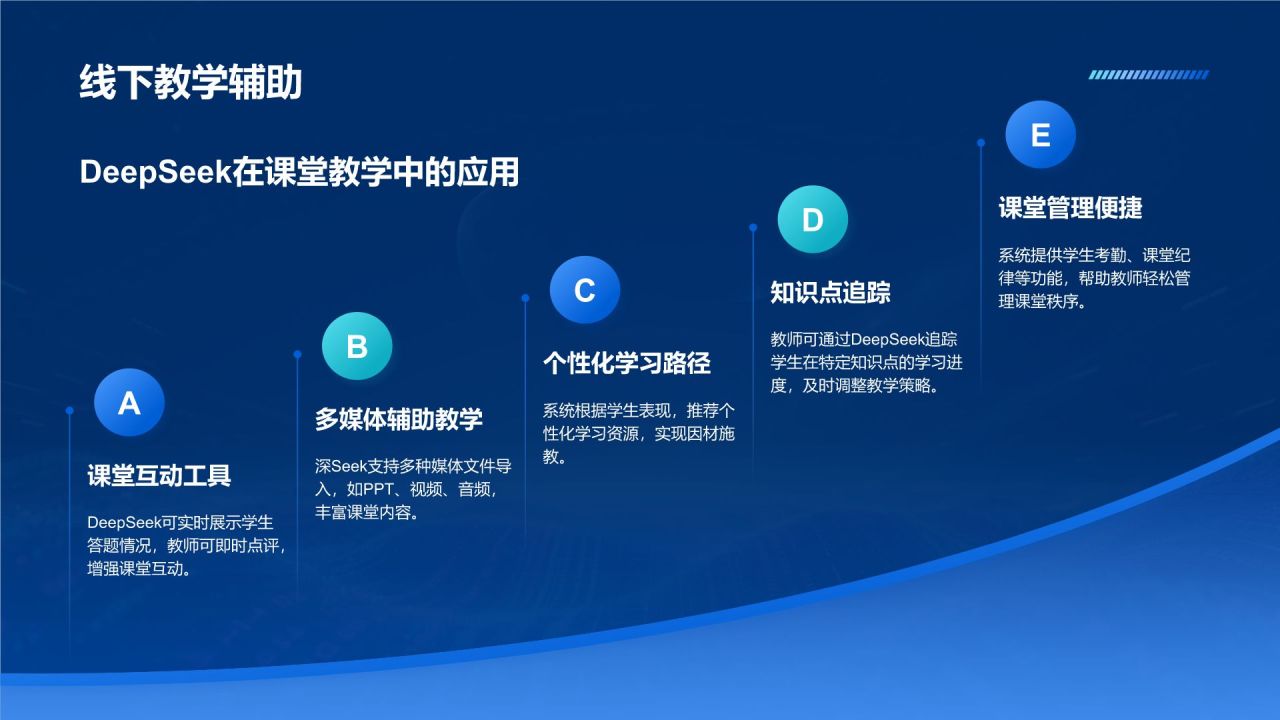 线下教学辅助

DeepSeek在课堂教学中的应用

A

课堂互动工具

DeepSeek可实时展示学生答题情况，教师可即时点评，增强课堂互动。

B

多媒体辅助教学

深Seek支持多种媒体文件导入，如PPT、视频、音频，丰富课堂内容。

C

个性化学习路径

系统根据学生表现，推荐个性化学习资源，实现因材施教。

D

知识点追踪

教师可通过DeepSeek追踪学生在特定知识点的学习进度，及时调整教学策略。

E

课堂管理便捷

系统提供学生考勤、课堂纪律等功能，帮助教师轻松管理课堂秩序。